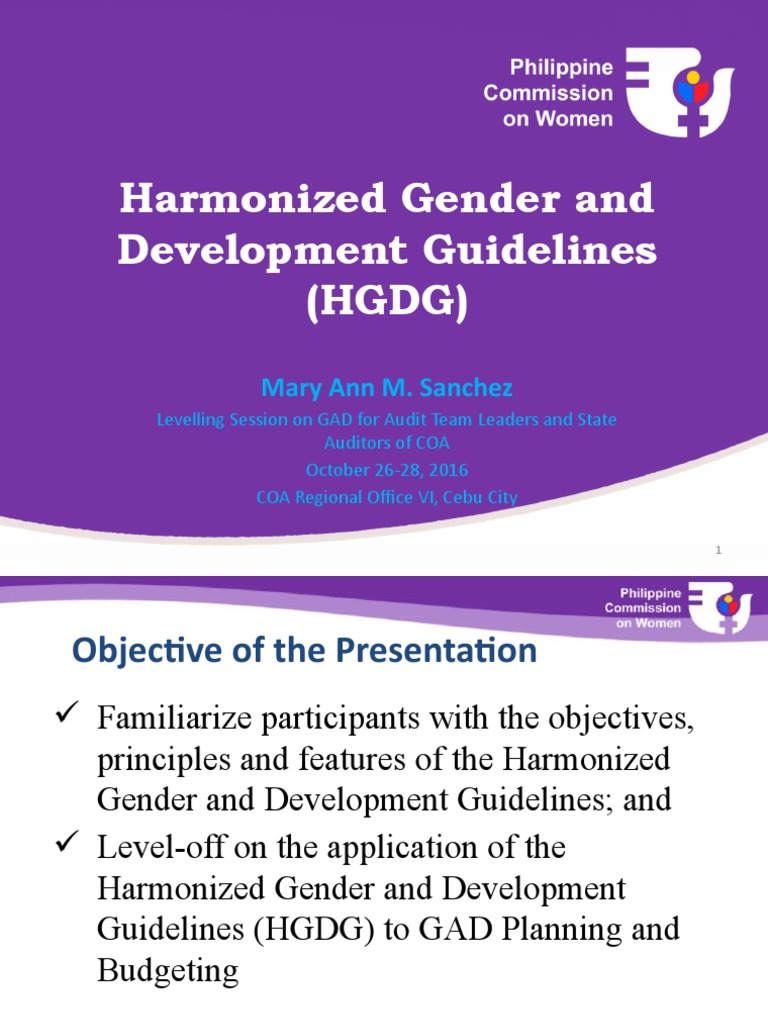 Philippine Commission on Women

Harmonized Gender and Development Guidelines (HGDG)

Mary Ann M. Sanchez

Levelling Session on GAD for Audit Team Leaders and State Auditors of COA

October 26-28, 2016

COA Regional Office VI, Cebu City

1

Philippine Commission on Women

Objective of the Presentation

✓ Familiarize participants with the objectives, principles and features of the Harmonized Gender and Development Guidelines; and

✓ Level-off on the application of the Harmonized Gender and Development Guidelines (HGDG) to GAD Planning and Budgeting